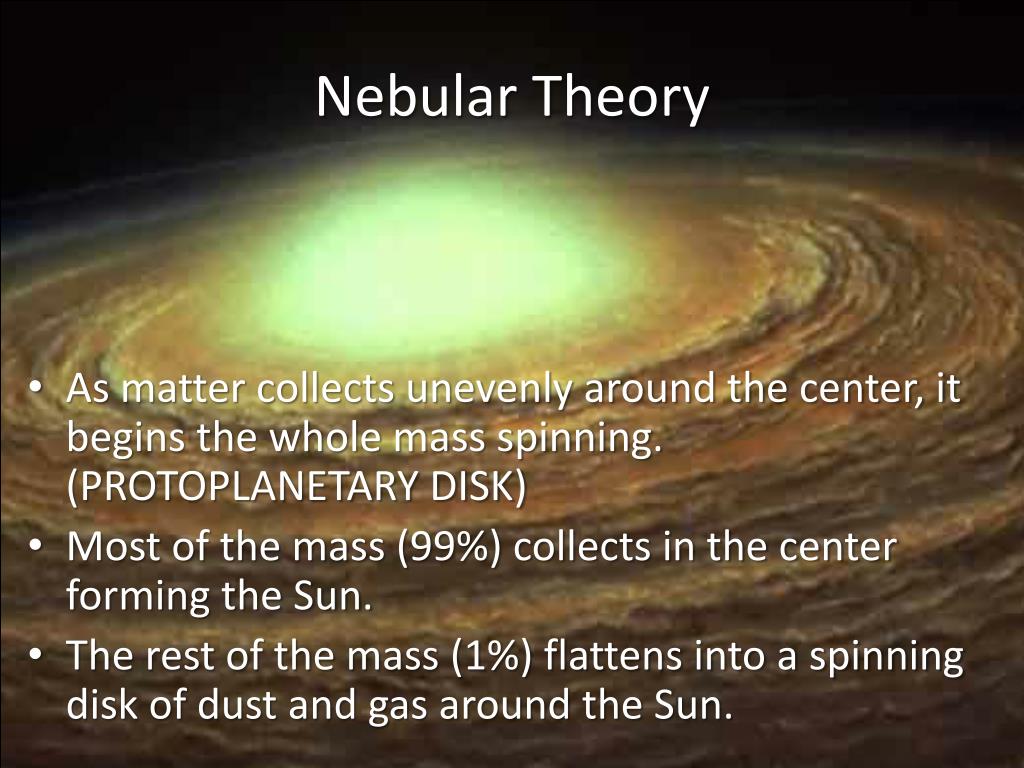 Nebular Theory

• As matter collects unevenly around the center, it begins the whole mass spinning. (PROTOPLANETARY DISK)
• Most of the mass (99%) collects in the center forming the Sun.
• The rest of the mass (1%) flattens into a spinning disk of dust and gas around the Sun.